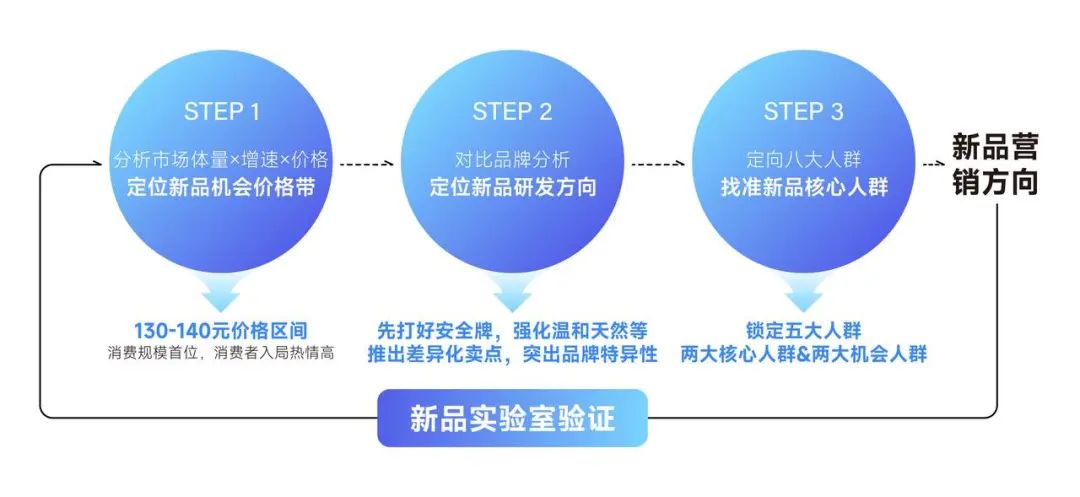 STEP 1
分析市场体量×增速×价格
定位新品机会价格带

STEP 2
对比品牌分析
定位新品研发方向

STEP 3
定向八大人群
找准新品核心人群

新品营销方向

130-140元价格区间
消费规模首位，消费者入局热情高

先打好安全牌，强化温和天然等
推出差异化卖点，突出品牌特异性

锁定五大人群
两大核心人群&两大机会人群

新品实验室验证